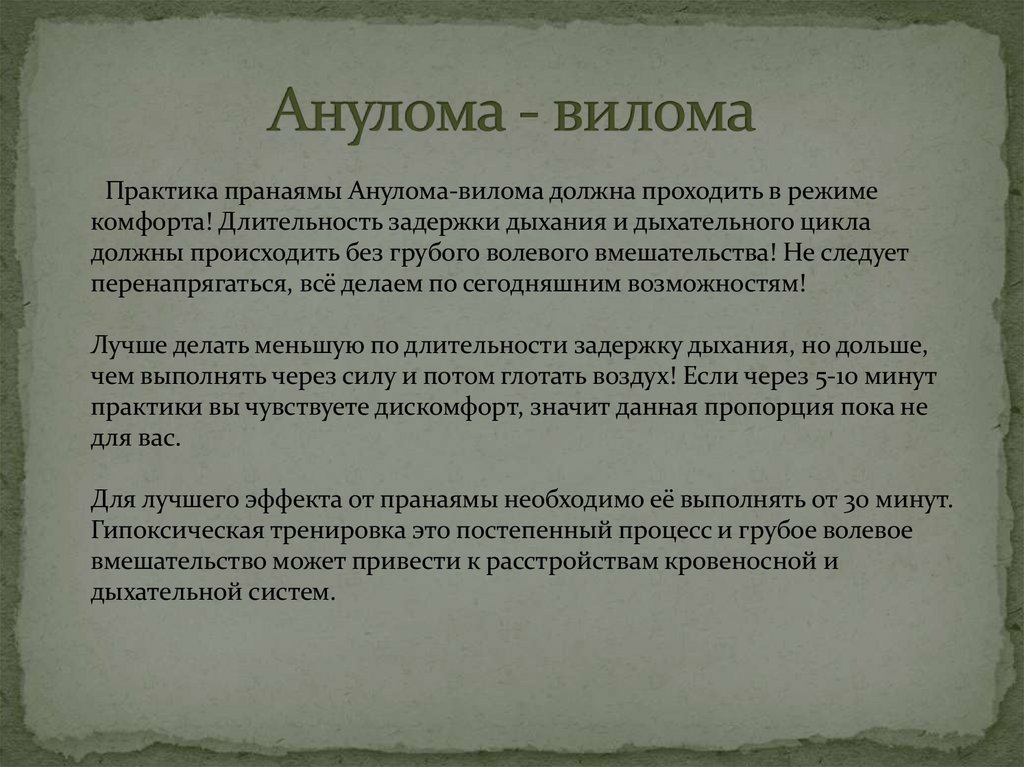 Анулома - вилома

Практика пранаямы Анулома-вилома должна проходить в режиме комфорта! Длительность задержки дыхания и дыхательного цикла должны происходить без грубого волевого вмешательства! Не следует перенапрягаться, всё делаем по сегодняшним возможностям!

Лучше делать меньшую по длительности задержку дыхания, но дольше, чем выполнять через силу и потом глотать воздух! Если через 5-10 минут практики вы чувствуете дискомфорт, значит данная пропорция пока не для вас.

Для лучшего эффекта от пранаямы необходимо её выполнять от 30 минут. Гипоксическая тренировка это постепенный процесс и грубое волевое вмешательство может привести к расстройствам кровеносной и дыхательной систем.